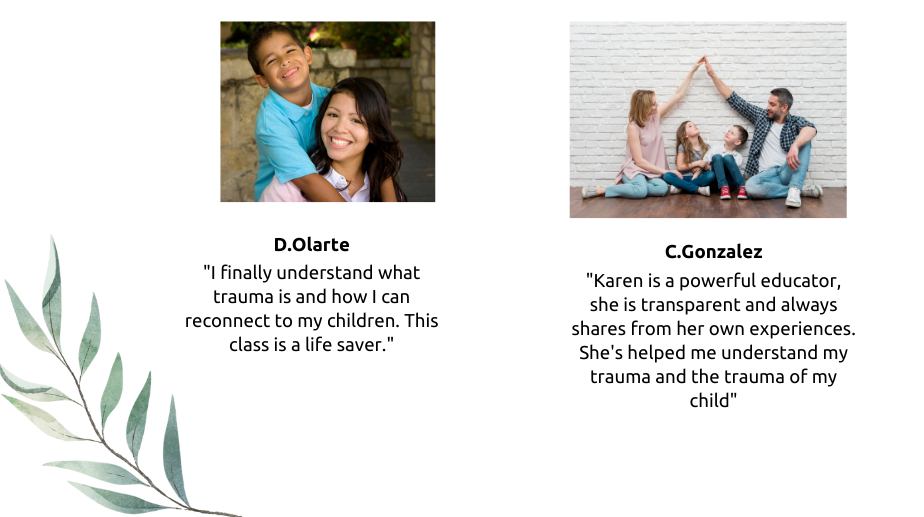 D.Olarte

"I finally understand what trauma is and how I can reconnect to my children. This class is a life saver."

C.Gonzalez

"Karen is a powerful educator, she is transparent and always shares from her own experiences. She's helped me understand my trauma and the trauma of my child"